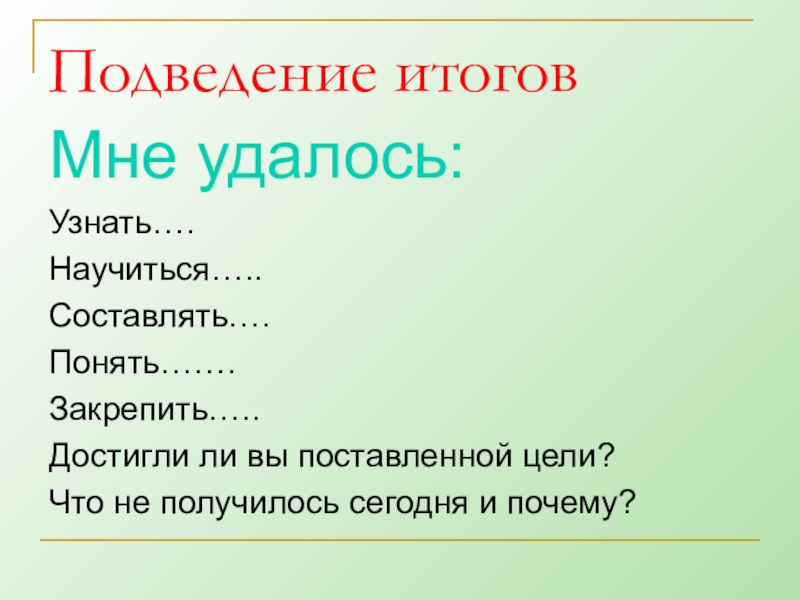 Подведение итогов

Мне удалось:

Узнать….

Научиться…..

Составлять….

Понять…….

Закрепить…..

Достигли ли вы поставленной цели?

Что не получилось сегодня и почему?